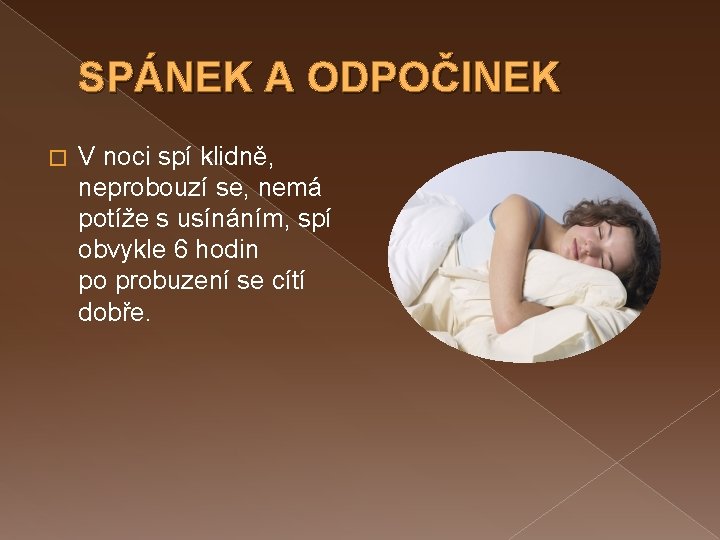 SPÁNEK A ODPOČINEK

V noci spí klidně, neprobouzí se, nemá potíže s usínáním, spí obvykle 6 hodin
po probuzení se cítí dobře.